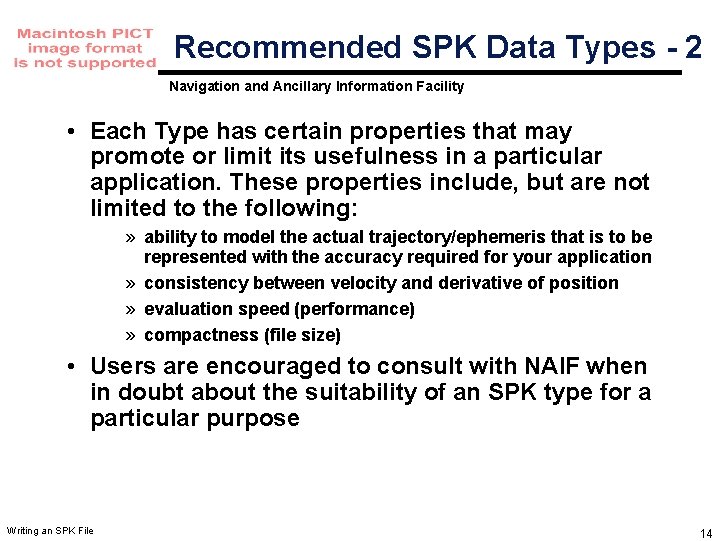 Macintosh PICT image format is not supported

Recommended SPK Data Types - 2

Navigation and Ancillary Information Facility

• Each Type has certain properties that may promote or limit its usefulness in a particular application. These properties include, but are not limited to the following:

» ability to model the actual trajectory/ephemeris that is to be represented with the accuracy required for your application

» consistency between velocity and derivative of position

» evaluation speed (performance)

» compactness (file size)

• Users are encouraged to consult with NAIF when in doubt about the suitability of an SPK type for a particular purpose

Writing an SPK File

14